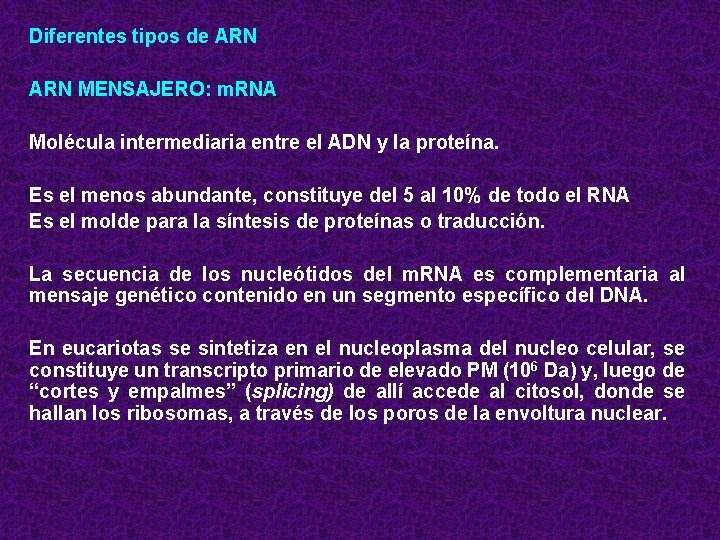 Diferentes tipos de ARN

ARN MENSAJERO: mRNA

Molécula intermediaria entre el ADN y la proteína.

Es el menos abundante, constituye del 5 al 10% de todo el RNA
Es el molde para la síntesis de proteínas o traducción.

La secuencia de los nucleótidos del mRNA es complementaria al mensaje genético contenido en un segmento específico del DNA.

En eucariotas se sintetiza en el nucleoplasma del nucleo celular, se constituye un transcripto primario de elevado PM ($10^6$ Da) y, luego de “cortes y empalmes” (splicing) de allí accede al citosol, donde se hallan los ribosomas, a través de los poros de la envoltura nuclear.